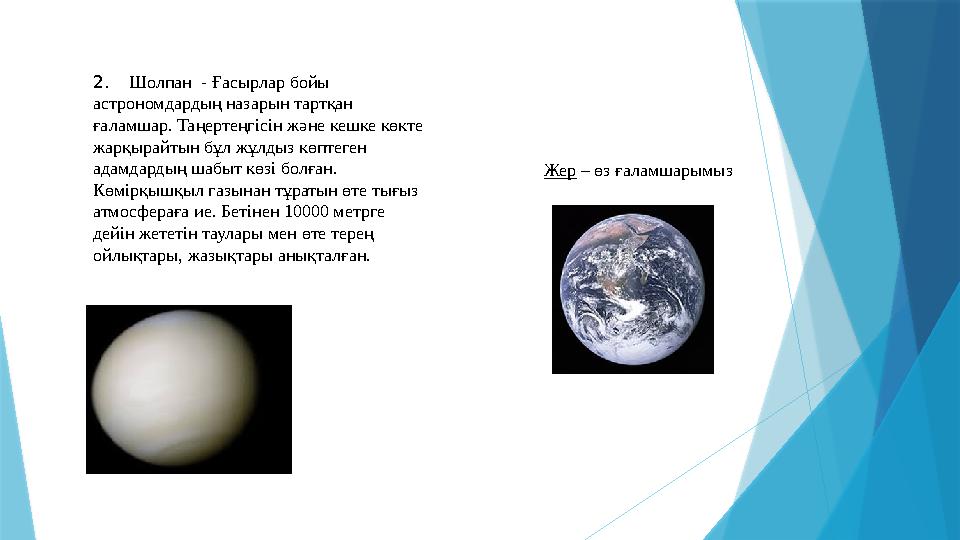 2. Шолпан - Ғасырлар бойы астрономдардың назарын тартқан ғаламшар. Таңертеңгісін және кешке көкте жарқырайтын бұл жұлдыз көптеген адамдардың шабыт көзі болған. Көмірқышқыл газынан тұратын өте тығыз атмосфераға ие. Бетінен 10000 метрге дейін жететін таулары мен өте терең ойлықтары, жазықтары анықталған.

Жер – өз ғаламшарымыз